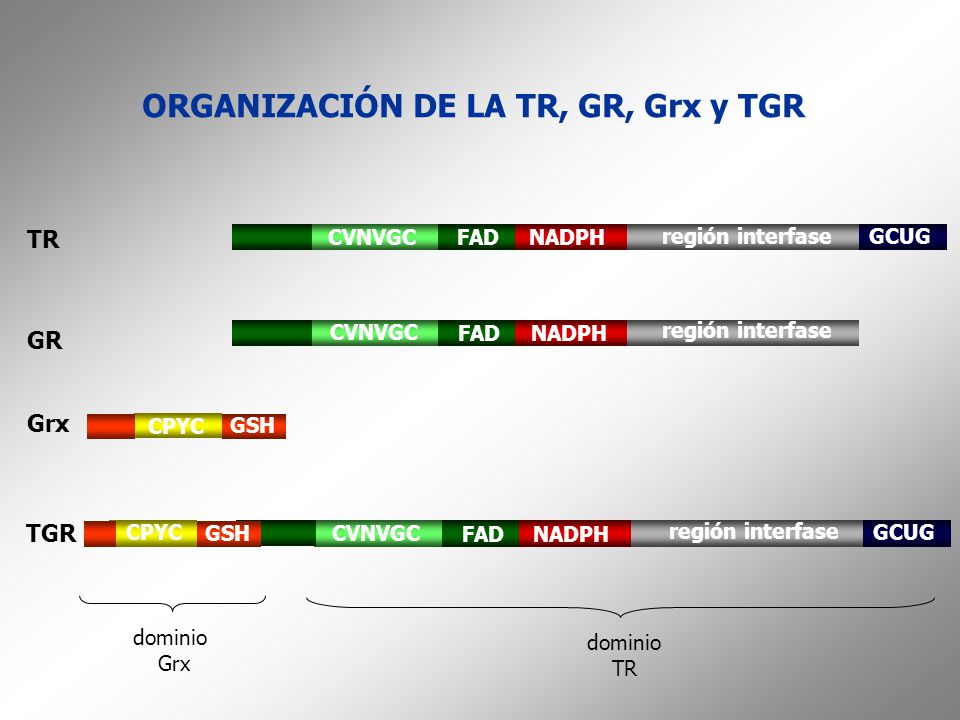 ORGANIZACIÓN DE LA TR, GR, Grx y TGR

TR CVNVGC FAD NADPH región interfase GCUG

GR CVNVGC FAD NADPH región interfase

Grx CPYC GSH

TGR CPYC GSH CVNVGC FAD NADPH región interfase GCUG

dominio Grx

dominio TR